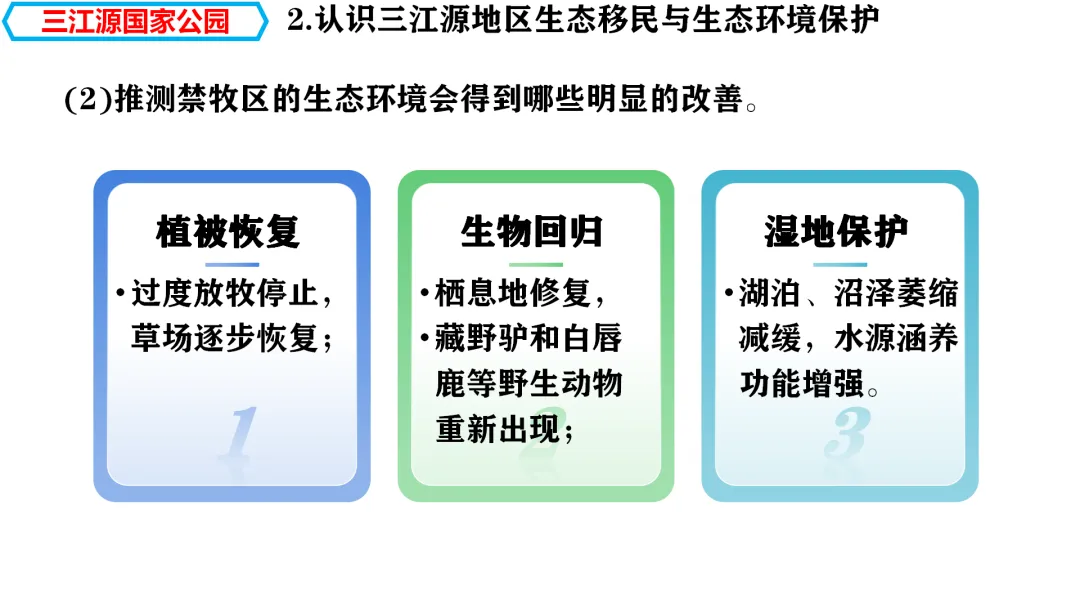 三江源国家公园

2.认识三江源地区生态移民与生态环境保护

(2)推测禁牧区的生态环境会得到哪些明显的改善。

植被恢复

•过度放牧停止，草场逐步恢复；

1

生物回归

•栖息地修复，

•藏野驴和白唇鹿等野生动物重新出现；

2

湿地保护

•湖泊、沼泽萎缩减缓，水源涵养功能增强。

3